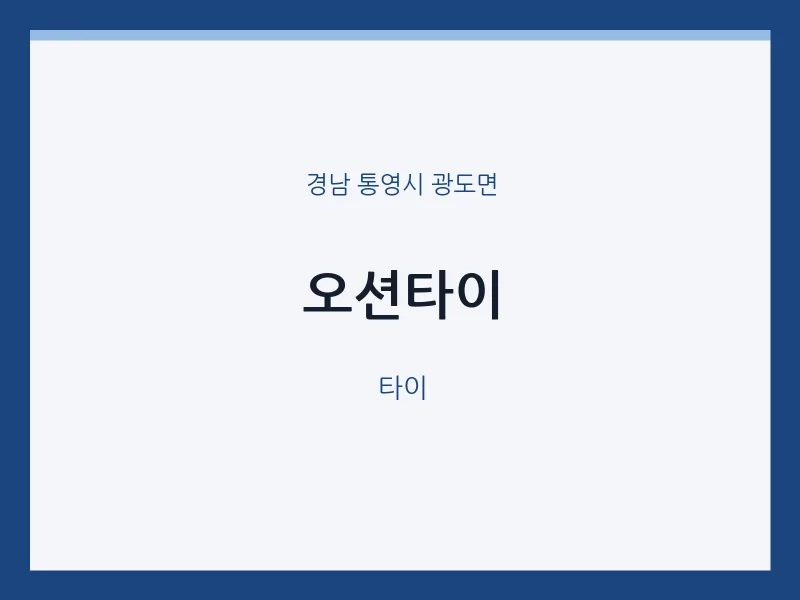 경남 통영시 광도면

오션타이

타이